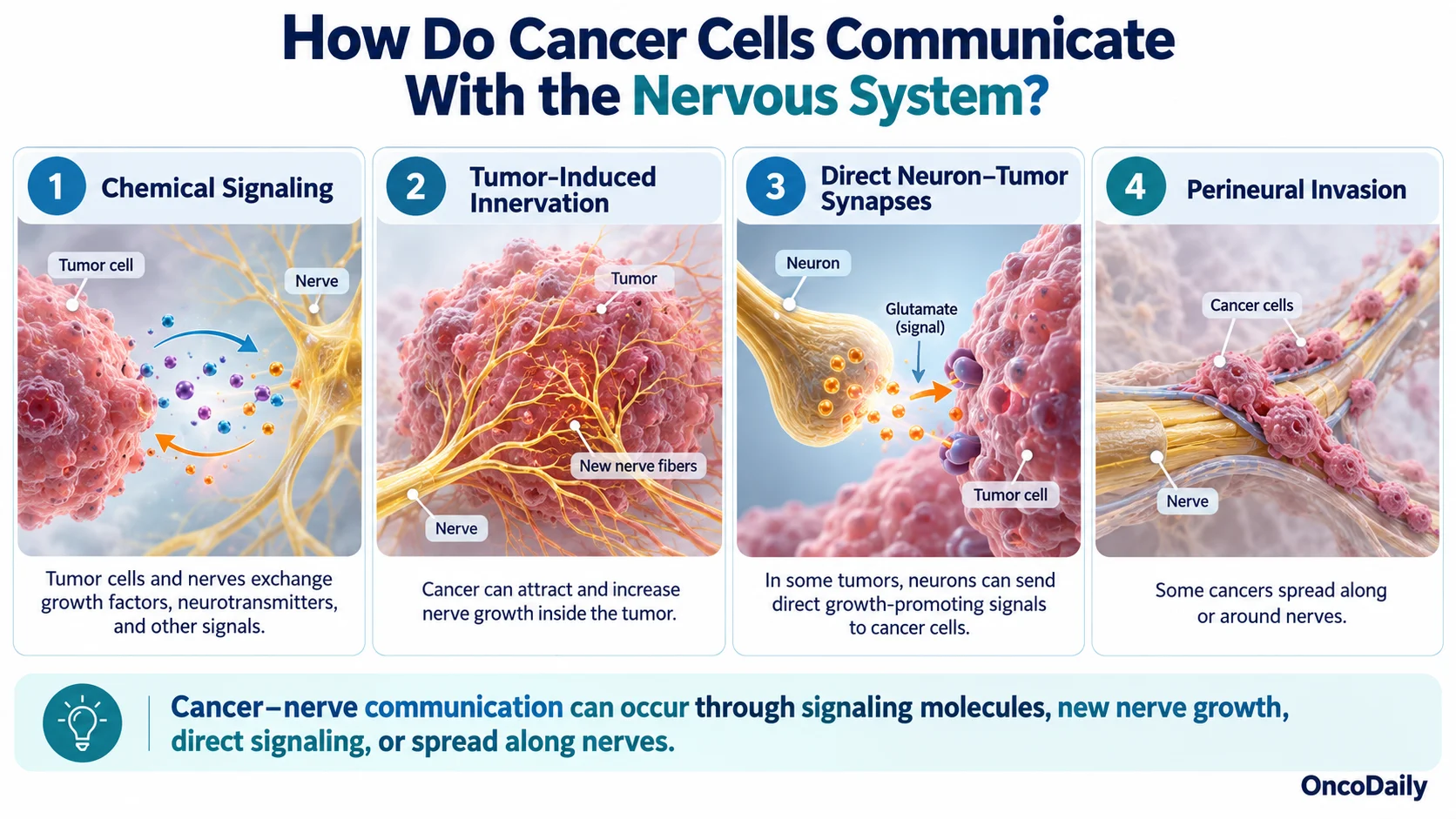 How Do Cancer Cells Communicate With the Nervous System?

1 Chemical Signaling

Tumor cell

Nerve

Tumor cells and nerves exchange growth factors, neurotransmitters, and other signals.

2 Tumor-Induced Innervation

Tumor

New nerve fibers

Nerve

Cancer can attract and increase nerve growth inside the tumor.

3 Direct Neuron–Tumor Synapses

Neuron

Glutamate (signal)

Tumor cell

In some tumors, neurons can send direct growth-promoting signals to cancer cells.

4 Perineural Invasion

Cancer cells

Nerve

Some cancers spread along or around nerves.

Cancer–nerve communication can occur through signaling molecules, new nerve growth, direct signaling, or spread along nerves.

OncoDaily